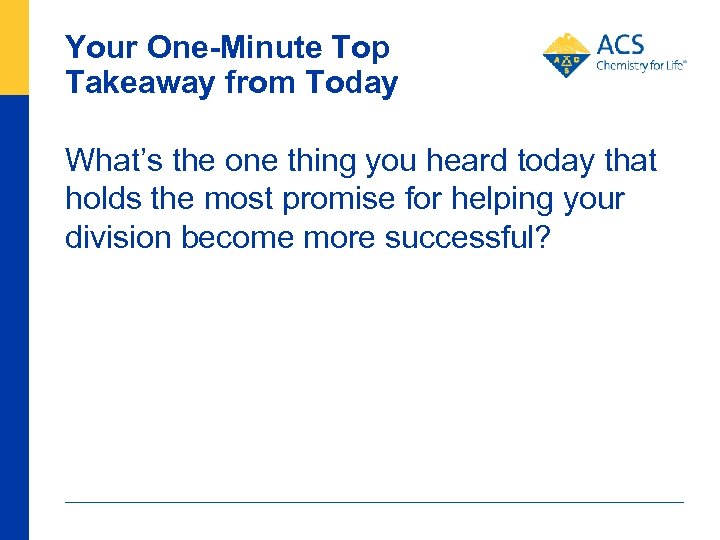 Your One-Minute Top Takeaway from Today

ACS
Chemistry for Life®

What's the one thing you heard today that holds the most promise for helping your division become more successful?